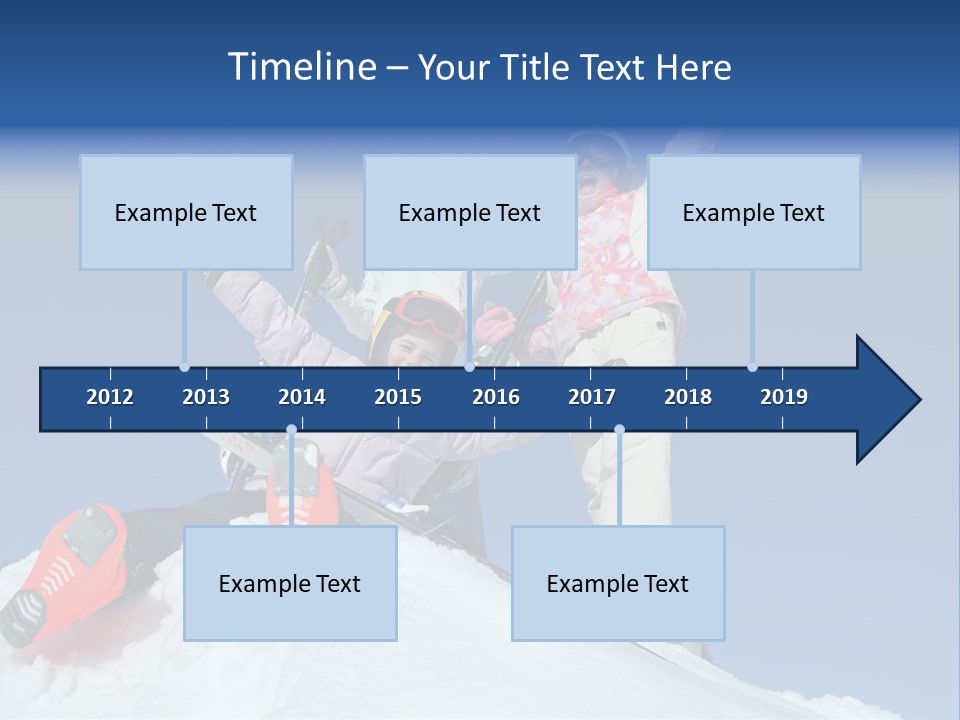 Timeline – Your Title Text Here

Example Text

Example Text

Example Text

2012 2013 2014 2015 2016 2017 2018 2019

Example Text

Example Text